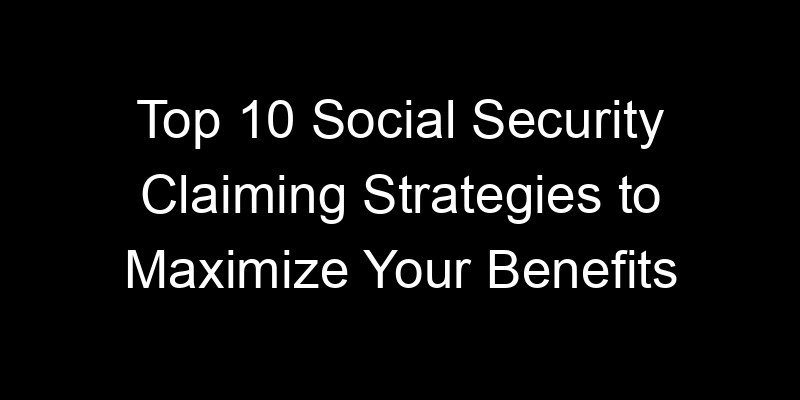 Top 10 Social Security Claiming Strategies to Maximize Your Benefits